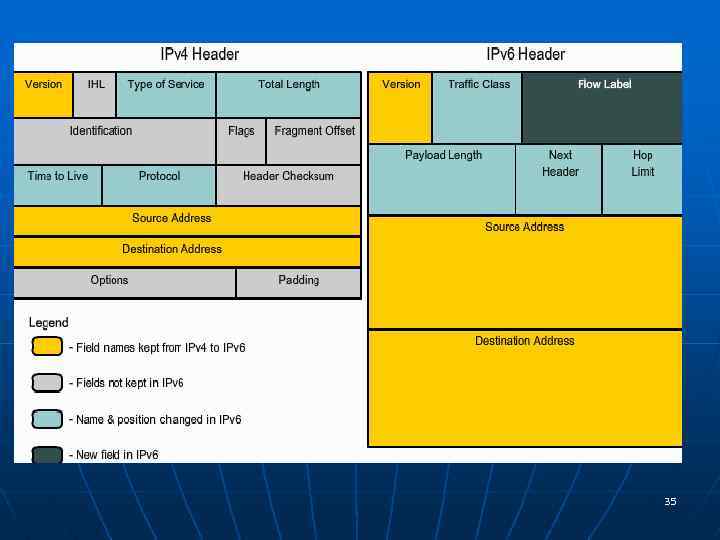 IPv4 Header

Version
IHL
Type of Service
Total Length
Identification
Flags
Fragment Offset
Time to Live
Protocol
Header Checksum
Source Address
Destination Address
Options
Padding

Legend
- Field names kept from IPv4 to IPv6
- Fields not kept in IPv6
- Name & position changed in IPv6
- New field in IPv6

IPv6 Header

Version
Traffic Class
Flow Label
Payload Length
Next Header
Hop Limit
Source Address
Destination Address

35